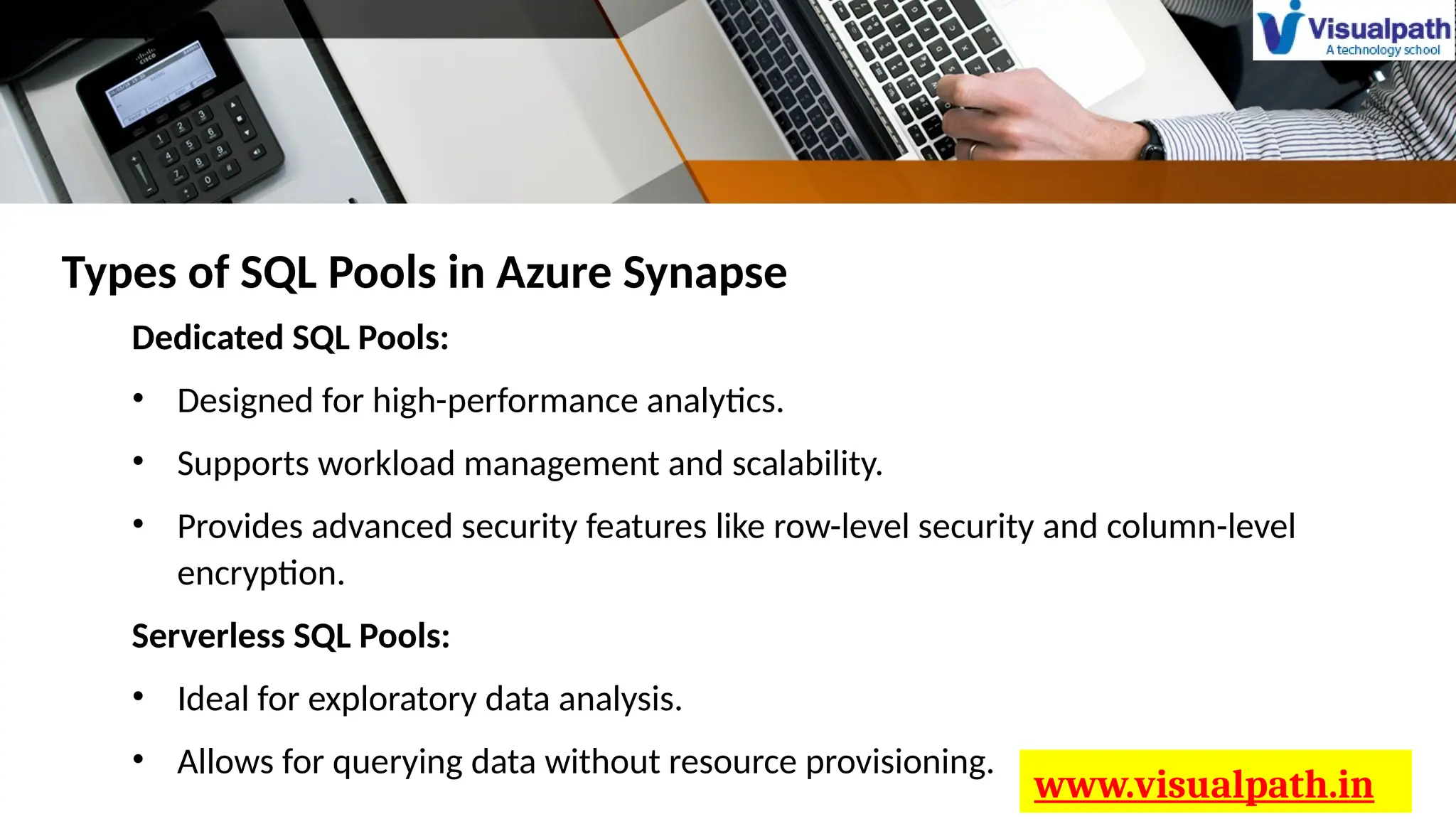 Visualpath
A technology school

Types of SQL Pools in Azure Synapse

Dedicated SQL Pools:

• Designed for high-performance analytics.

• Supports workload management and scalability.

• Provides advanced security features like row-level security and column-level encryption.

Serverless SQL Pools:

• Ideal for exploratory data analysis.

• Allows for querying data without resource provisioning.

www.visualpath.in